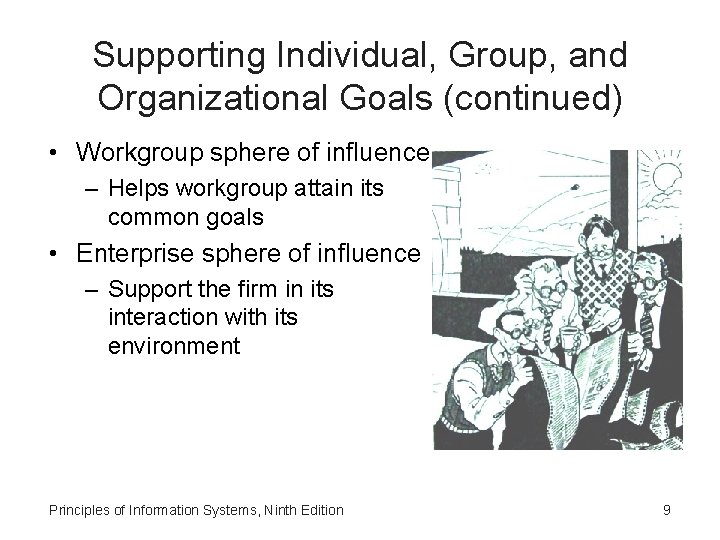 Supporting Individual, Group, and Organizational Goals (continued)

• Workgroup sphere of influence
– Helps workgroup attain its common goals

• Enterprise sphere of influence
– Support the firm in its interaction with its environment

Principles of Information Systems, Ninth Edition

9